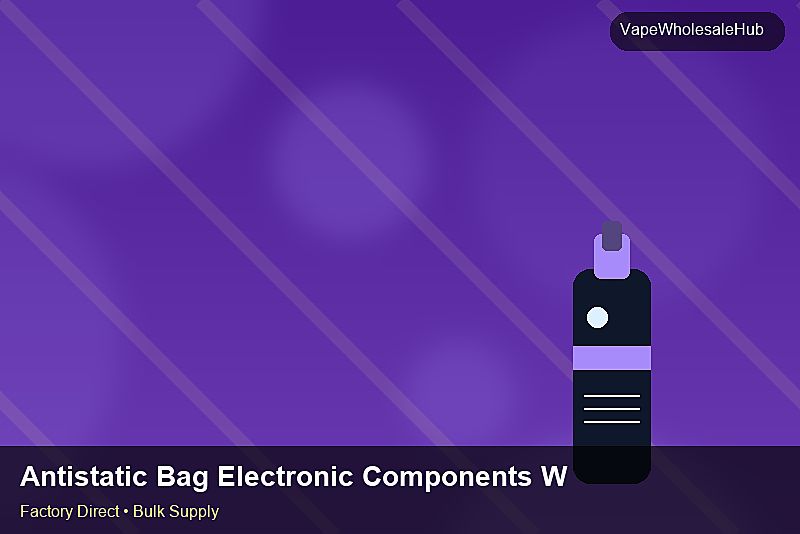 VapeWholesaleHub

Antistatic Bag Electronic Components W

Factory Direct • Bulk Supply